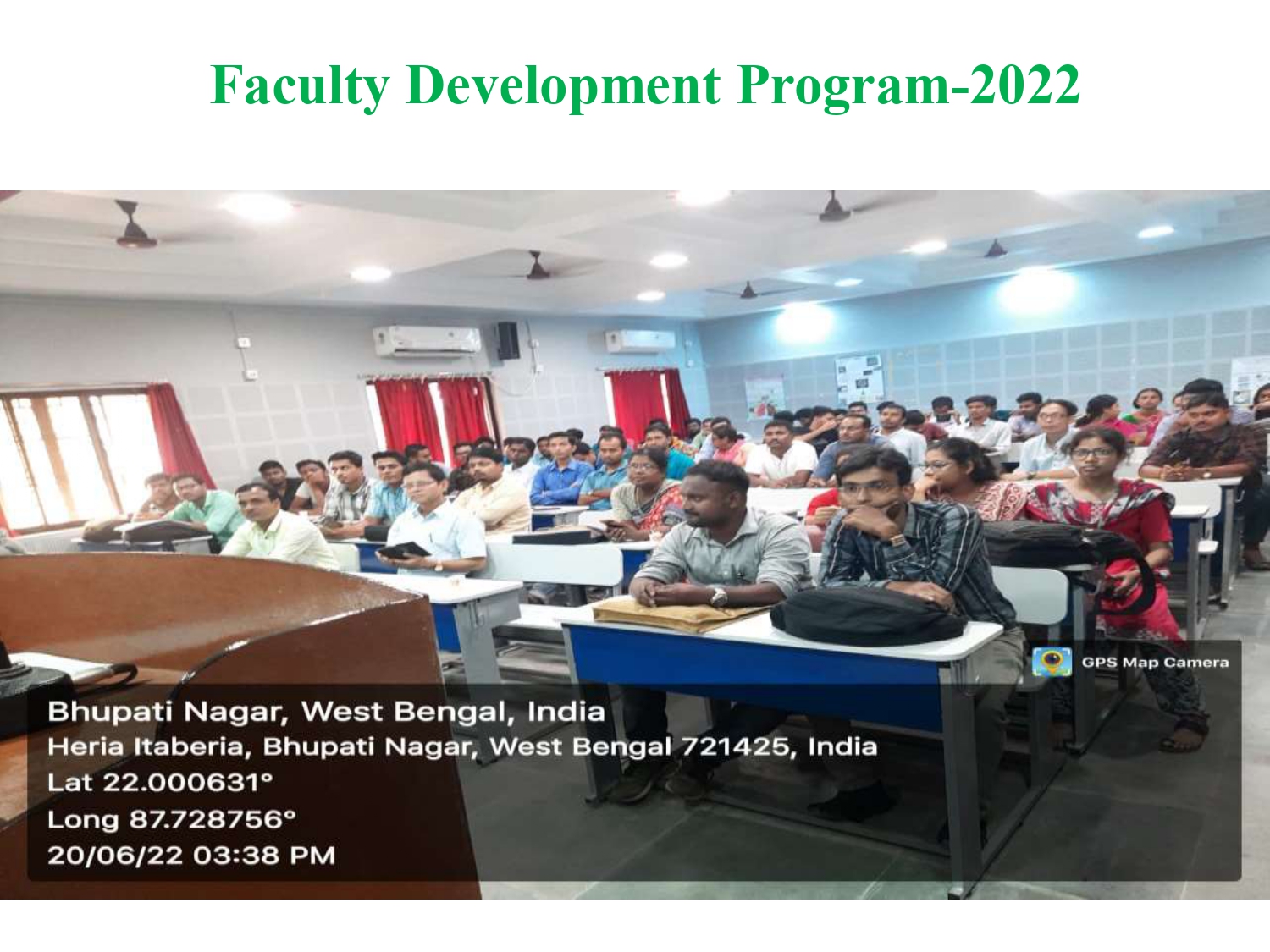 Faculty Development Program-2022

GPS Map Camera

Bhupati Nagar, West Bengal, India
Heria Itaberia, Bhupati Nagar, West Bengal 721425, India
Lat 22.000631°
Long 87.728756°
20/06/22 03:38 PM